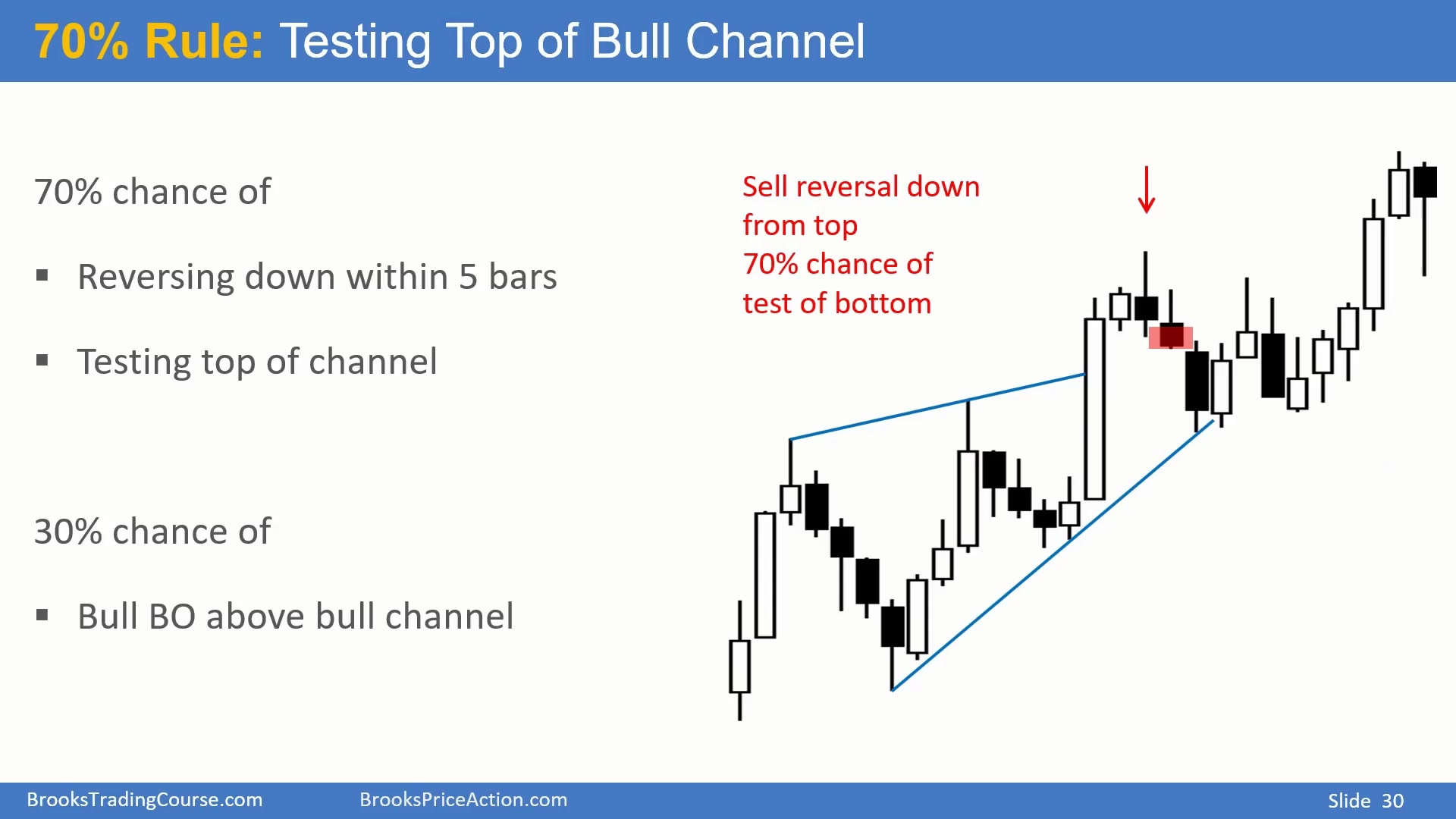 70% Rule: Testing Top of Bull Channel

70% chance of

▪ Reversing down within 5 bars

▪ Testing top of channel

30% chance of

▪ Bull BO above bull channel

Sell reversal down from top
70% chance of test of bottom

BrooksTradingCourse.com BrooksPriceAction.com Slide 30